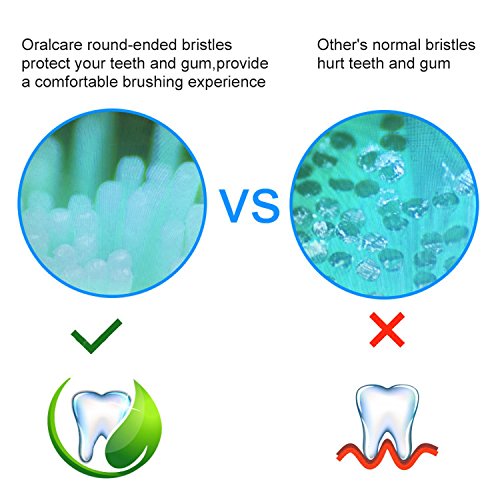 Oralcare round-ended bristles protect your teeth and gum,provide a comfortable brushing experience

Other's normal bristles hurt teeth and gum

VS